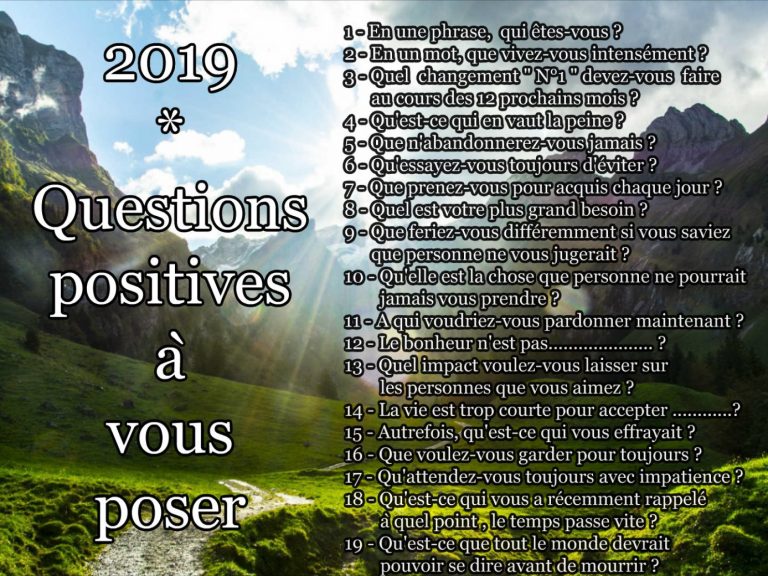 2019
*
Questions positives à vous poser

1 - En une phrase, qui êtes-vous ?
2 - En un mot, que vivez-vous intensément ?
3 - Quel changement " N°1 " devez-vous faire au cours des 12 prochains mois ?
4 - Qu'est-ce qui en vaut la peine ?
5 - Que n'abandonnerez-vous jamais ?
6 - Qu'essayez-vous toujours d'éviter ?
7 - Que prenez-vous pour acquis chaque jour ?
8 - Quel est votre plus grand besoin ?
9 - Que feriez-vous différemment si vous saviez que personne ne vous jugerait ?
10 - Qu'elle est la chose que personne ne pourrait jamais vous prendre ?
11 - A qui voudriez-vous pardonner maintenant ?
12 - Le bonheur n'est pas..................... ?
13 - Quel impact voulez-vous laisser sur les personnes que vous aimez ?
14 - La vie est trop courte pour accepter ............?
15 - Autrefois, qu'est-ce qui vous effrayait ?
16 - Que voulez-vous garder pour toujours ?
17 - Qu'attendez-vous toujours avec impatience ?
18 - Qu'est-ce qui vous a récemment rappelé à quel point , le temps passe vite ?
19 - Qu'est-ce que tout le monde devrait pouvoir se dire avant de mourrir ?